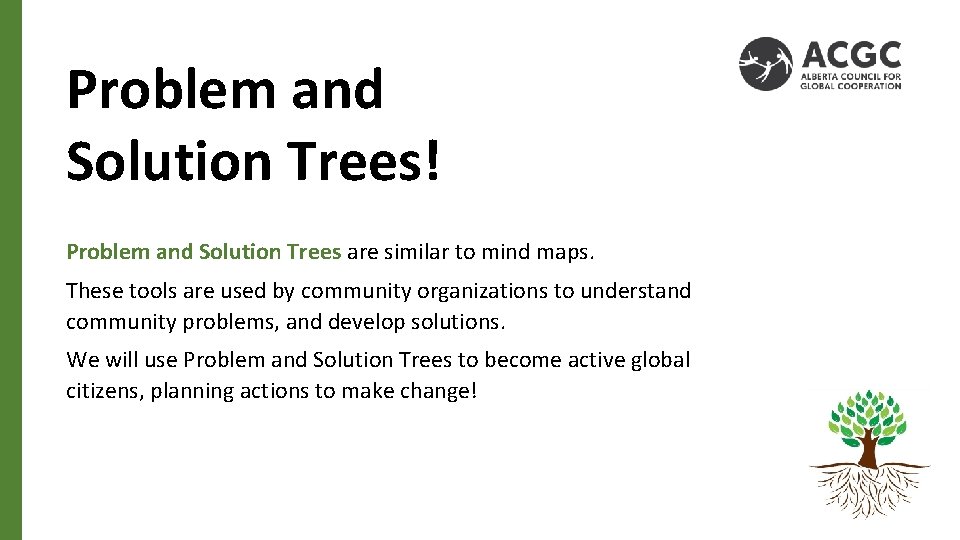 ACGC
ALBERTA COUNCIL FOR GLOBAL COOPERATION

Problem and Solution Trees!

Problem and Solution Trees are similar to mind maps.

These tools are used by community organizations to understand community problems, and develop solutions.

We will use Problem and Solution Trees to become active global citizens, planning actions to make change!